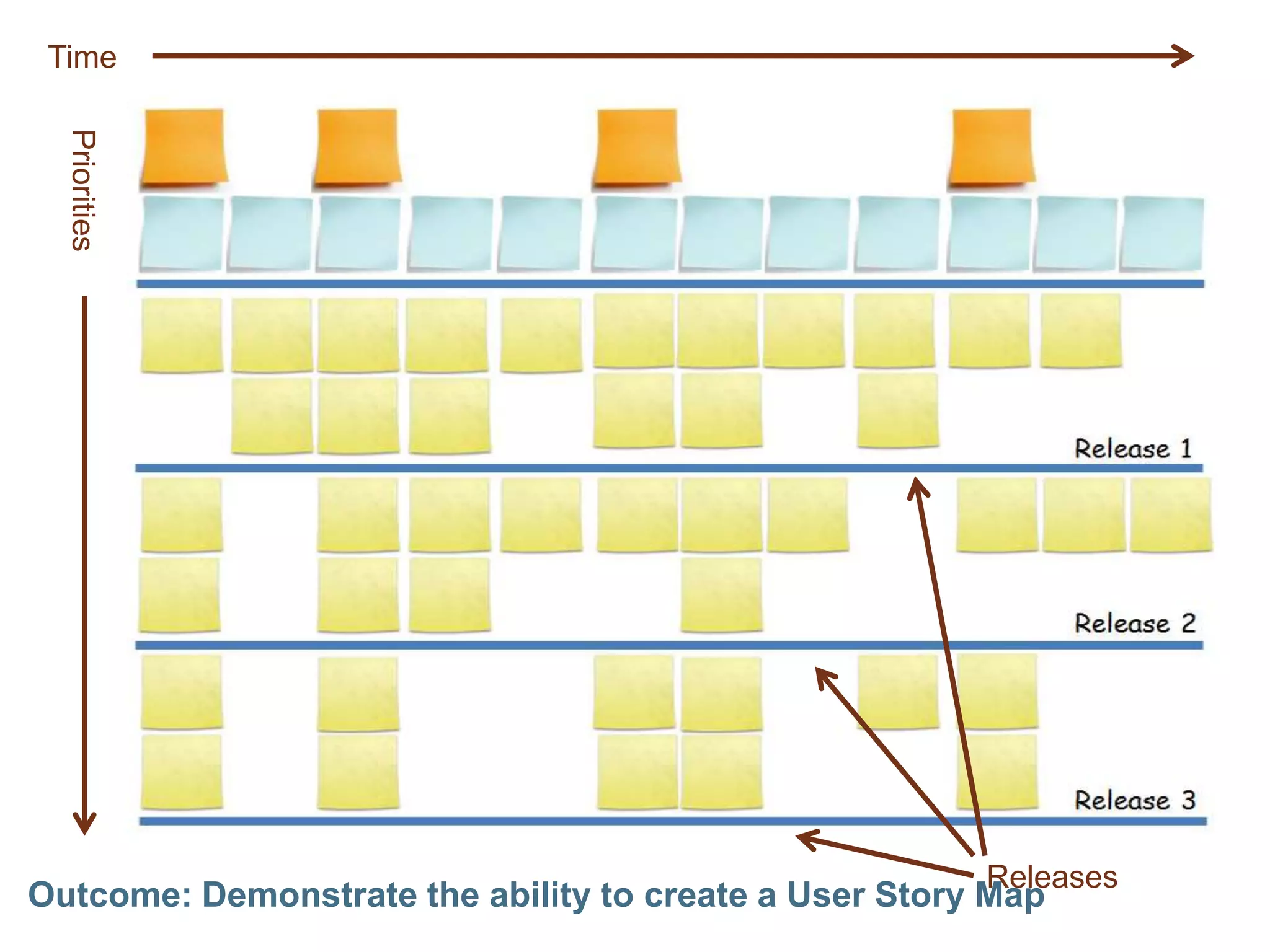 Time

Priorities

Release 1

Release 2

Release 3

Releases

Outcome: Demonstrate the ability to create a User Story Map